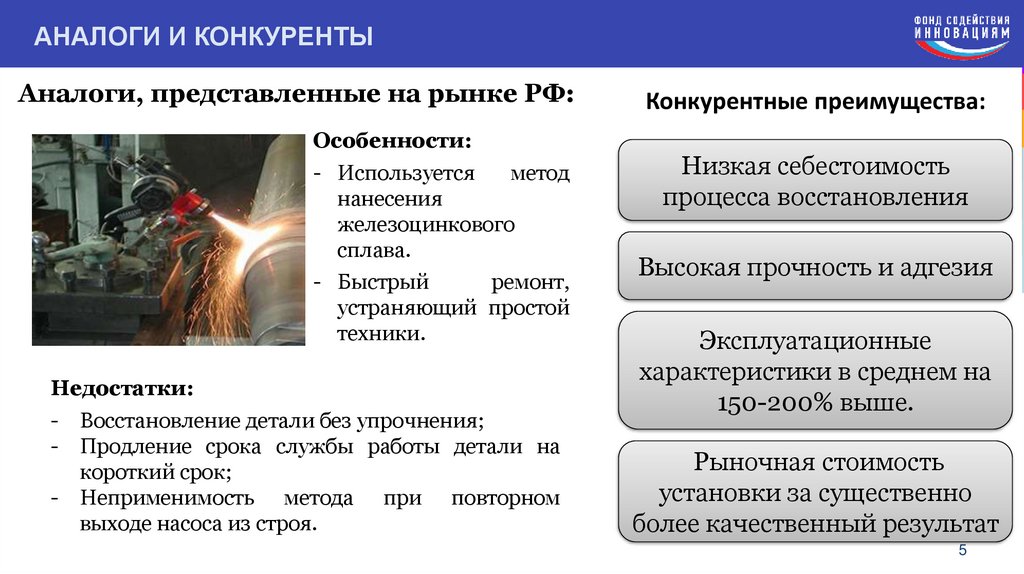 АНАЛОГИ И КОНКУРЕНТЫ

ФОНД СОДЕЙСТВИЯ ИННОВАЦИЯМ

Аналоги, представленные на рынке РФ:

Особенности:
- Используется метод нанесения железоцинкового сплава.
- Быстрый ремонт, устраняющий простой техники.

Недостатки:
- Восстановление детали без упрочнения;
- Продление срока службы работы детали на короткий срок;
- Неприменимость метода при повторном выходе насоса из строя.

Конкурентные преимущества:

Низкая себестоимость процесса восстановления

Высокая прочность и адгезия

Эксплуатационные характеристики в среднем на 150-200% выше.

Рыночная стоимость установки за существенно более качественный результат

5